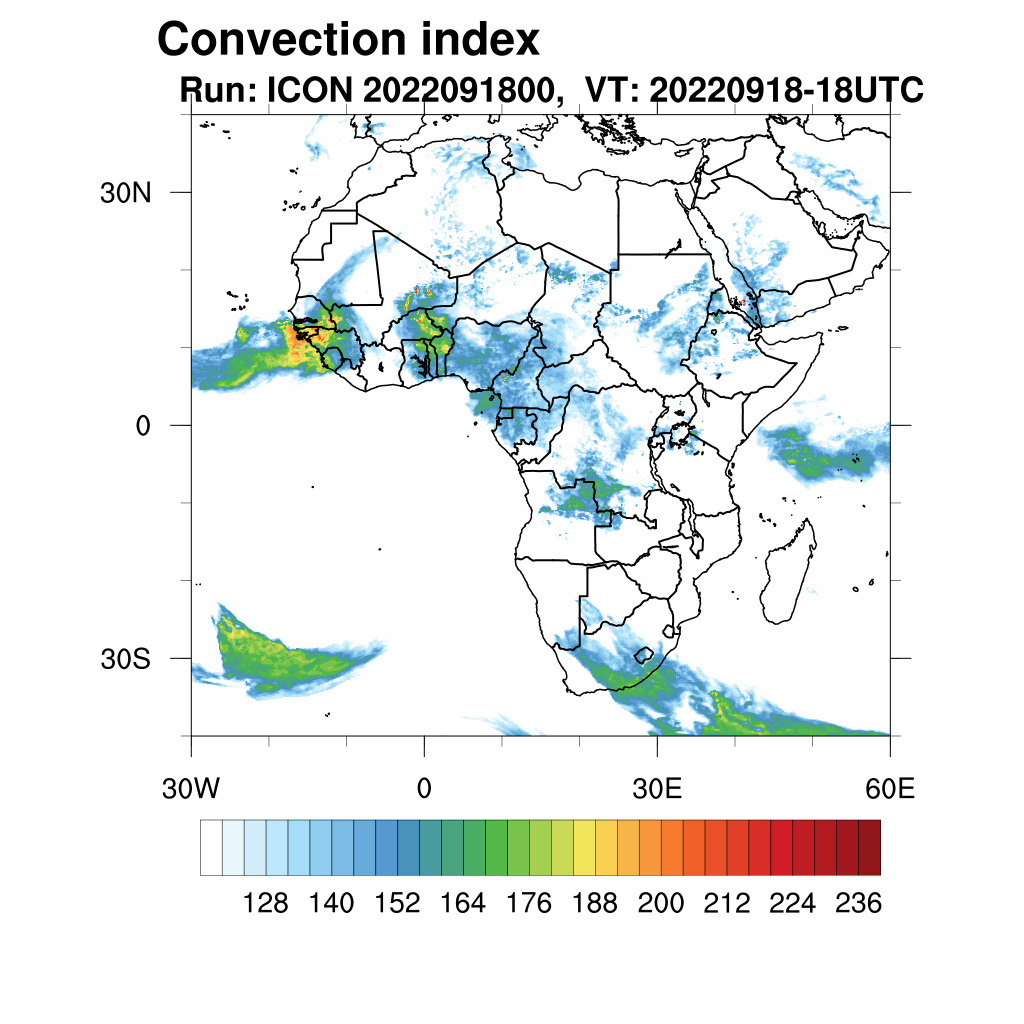 Convection index
Run: ICON 2022091800, VT: 20220918-18UTC

30N
0
30S
30W
0
30E
60E

128 140 152 164 176 188 200 212 224 236